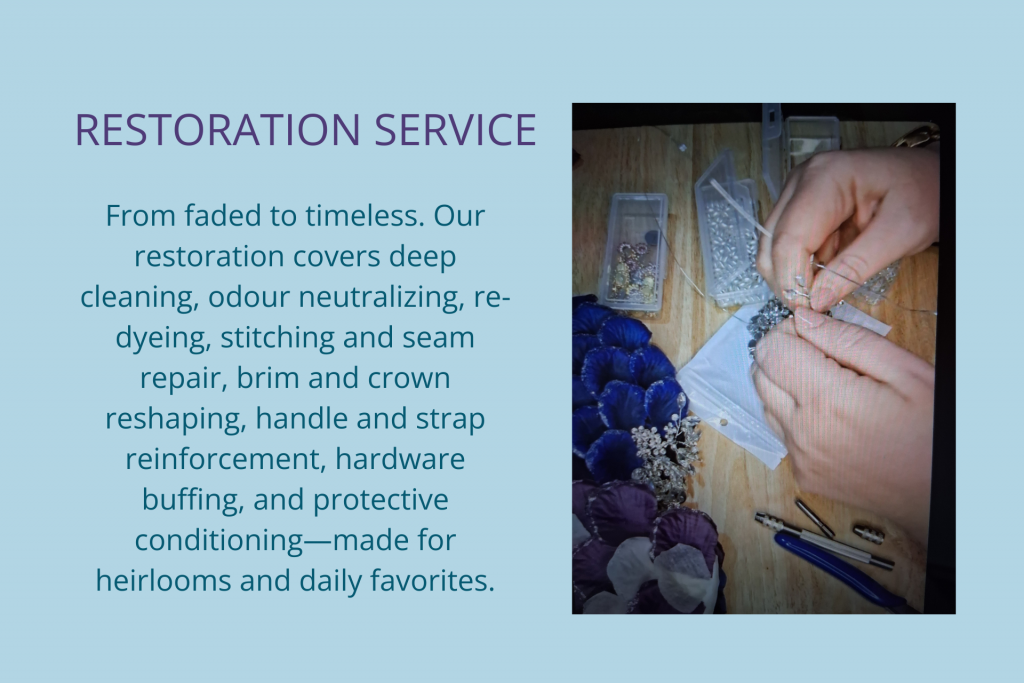 RESTORATION SERVICE

From faded to timeless. Our restoration covers deep cleaning, odour neutralizing, re-dyeing, stitching and seam repair, brim and crown reshaping, handle and strap reinforcement, hardware buffing, and protective conditioning—made for heirlooms and daily favorites.